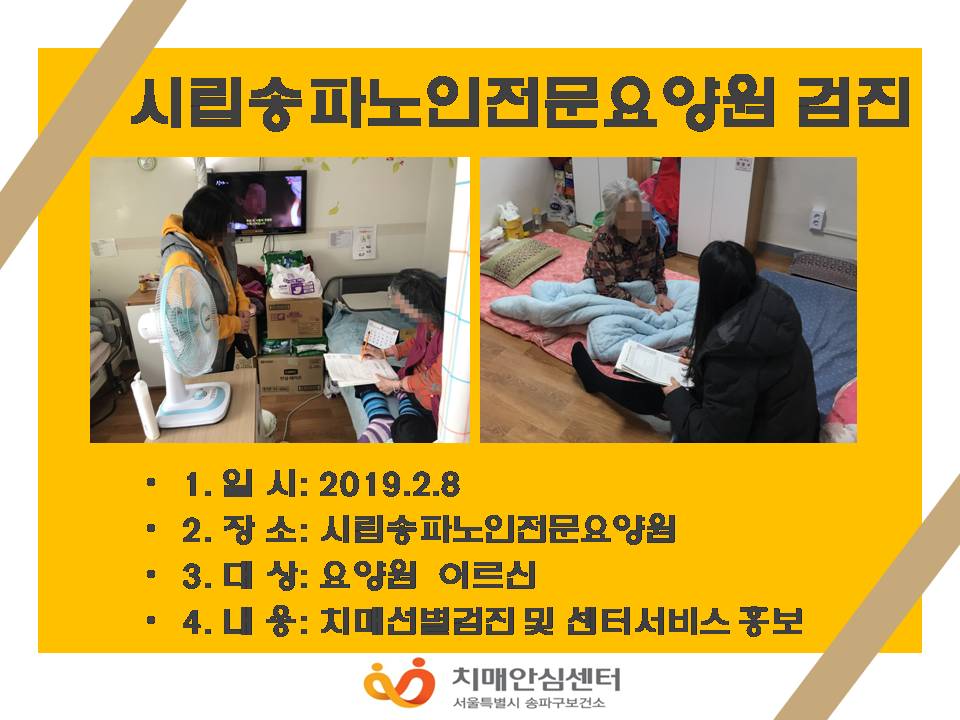 시립송파노인전문요양원 검진

• 1. 일 시: 2019.2.8
• 2. 장 소: 시립송파노인전문요양원
• 3. 대 상: 요양원 어르신
• 4. 내 용: 치매선별검진 및 센터서비스 홍보

치매안심센터
서울특별시 송파구보건소